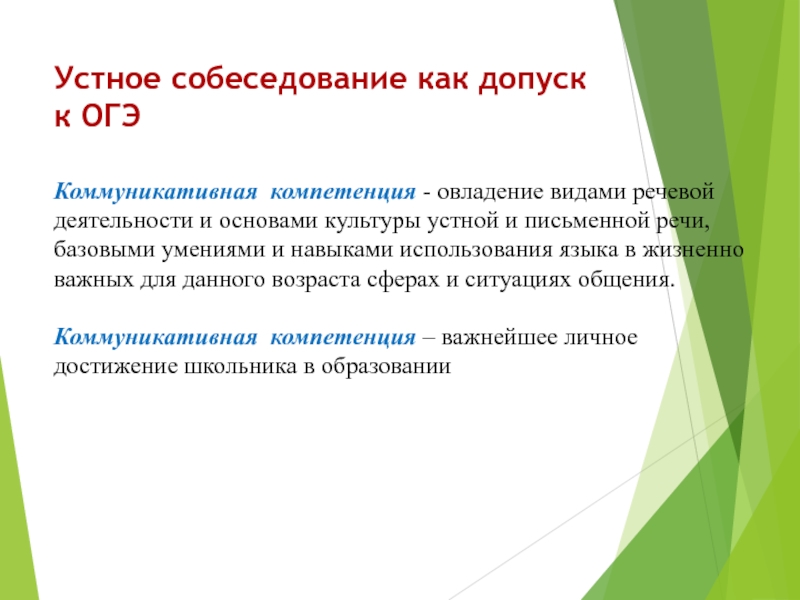 Устное собеседование как допуск к ОГЭ

Коммуникативная компетенция - овладение видами речевой деятельности и основами культуры устной и письменной речи, базовыми умениями и навыками использования языка в жизненно важных для данного возраста сферах и ситуациях общения.

Коммуникативная компетенция – важнейшее личное достижение школьника в образовании